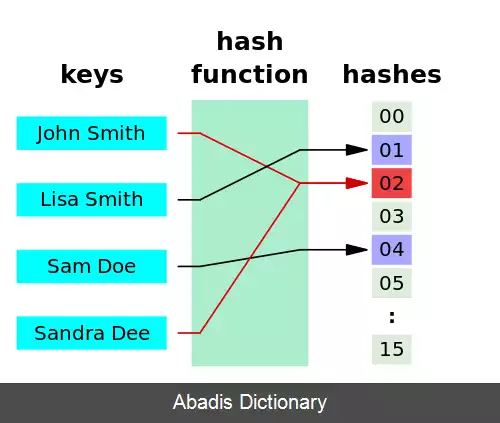 keys

hash function

hashes

John Smith

Lisa Smith

Sam Doe

Sandra Dee

00
01
02
03
04
05
:
15

Abadis Dictionary